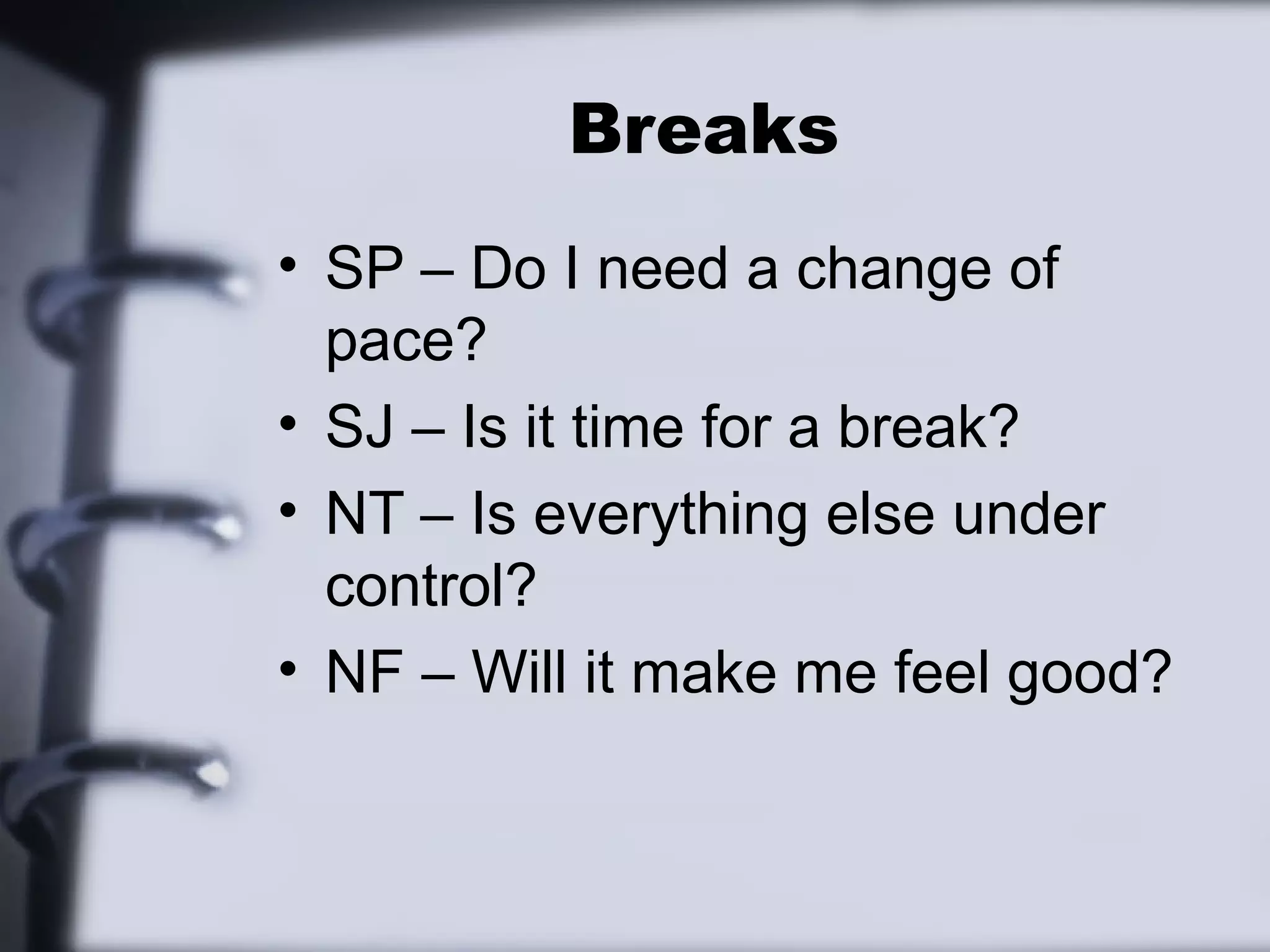 Breaks

• SP – Do I need a change of pace?
• SJ – Is it time for a break?
• NT – Is everything else under control?
• NF – Will it make me feel good?